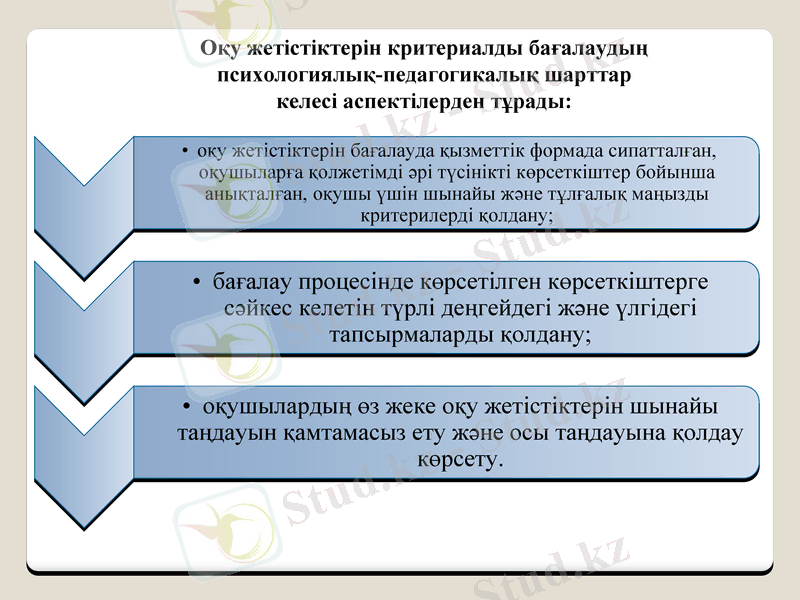 Оқу жетістіктерін критериалды бағалаудың психологиялық-педагогикалық шарттар келесі аспектілерден тұрады:

• оқу жетістіктерін бағалауда қызметтік формада сипатталған, оқушыларға қолжетімді әрі түсінікті көрсеткіштер бойынша анықталған, оқушы үшін шынайы және тұлғалық маңызды критерилерді қолдану;

• бағалау процесінде көрсетілген көрсеткіштерге сәйкес келетін түрлі деңгейдегі және үлгідегі тапсырмаларды қолдану;

• оқушылардың өз жеке оқу жетістіктерін шынайы таңдауын қамтамасыз ету және осы таңдауына қолдау көрсету.

Stud.kz